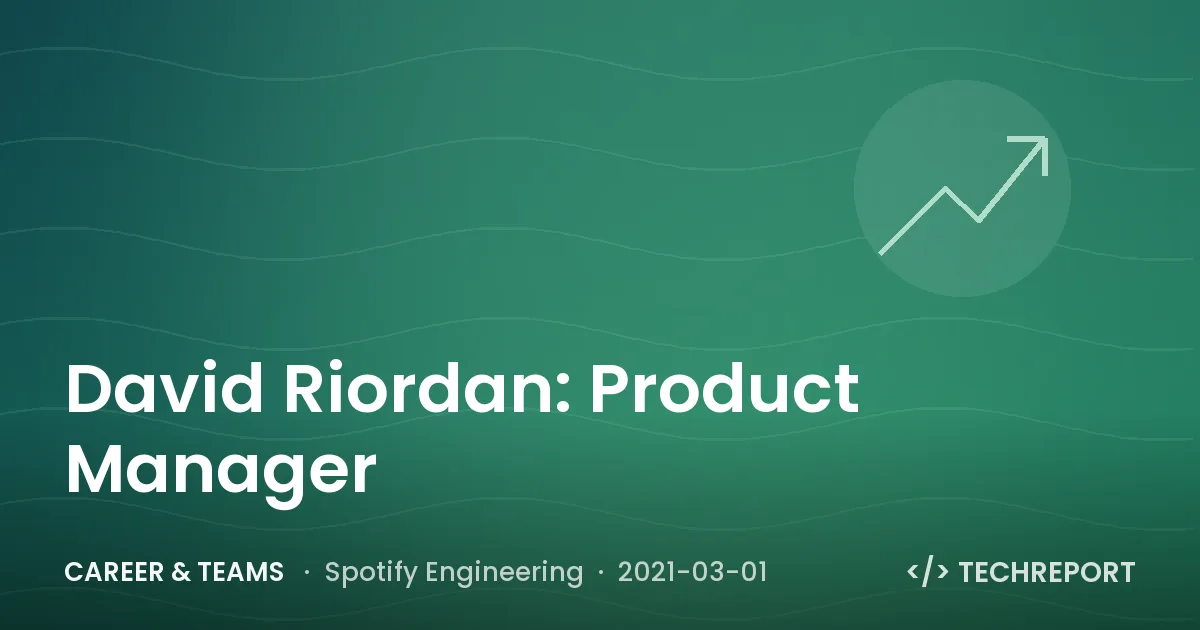 David Riordan: Product Manager

CAREER & TEAMS · Spotify Engineering · 2021-03-01

</> TECHREPORT